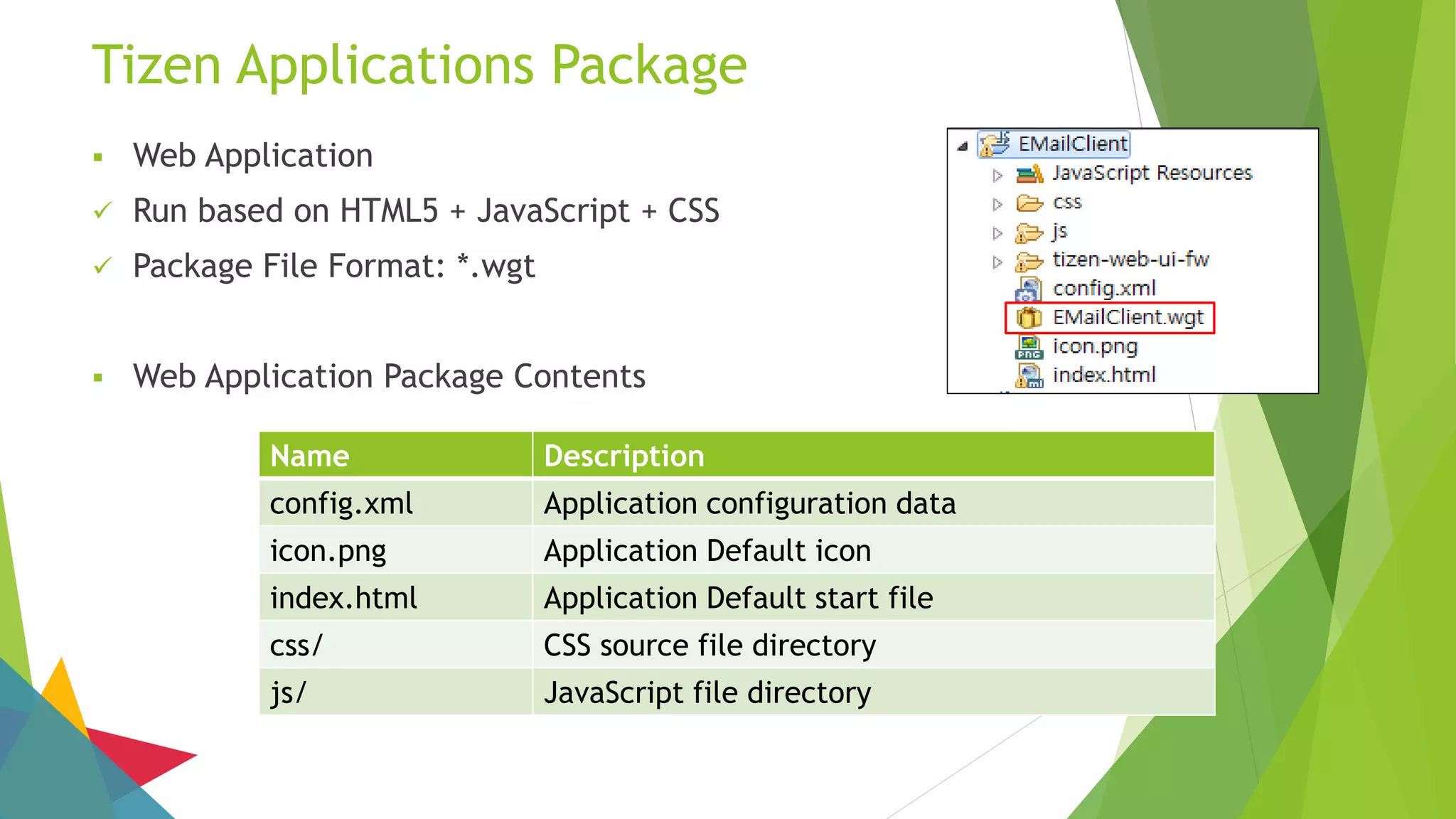 Tizen Applications Package

▪ Web Application
✓ Run based on HTML5 + JavaScript + CSS
✓ Package File Format: *.wgt

▪ Web Application Package Contents

EMailClient
JavaScript Resources
css
js
tizen-web-ui-fw
config.xml
EMailClient.wgt
icon.png
index.html

| Name | Description |
|---|---|
| config.xml | Application configuration data |
| icon.png | Application Default icon |
| index.html | Application Default start file |
| css/ | CSS source file directory |
| js/ | JavaScript file directory |